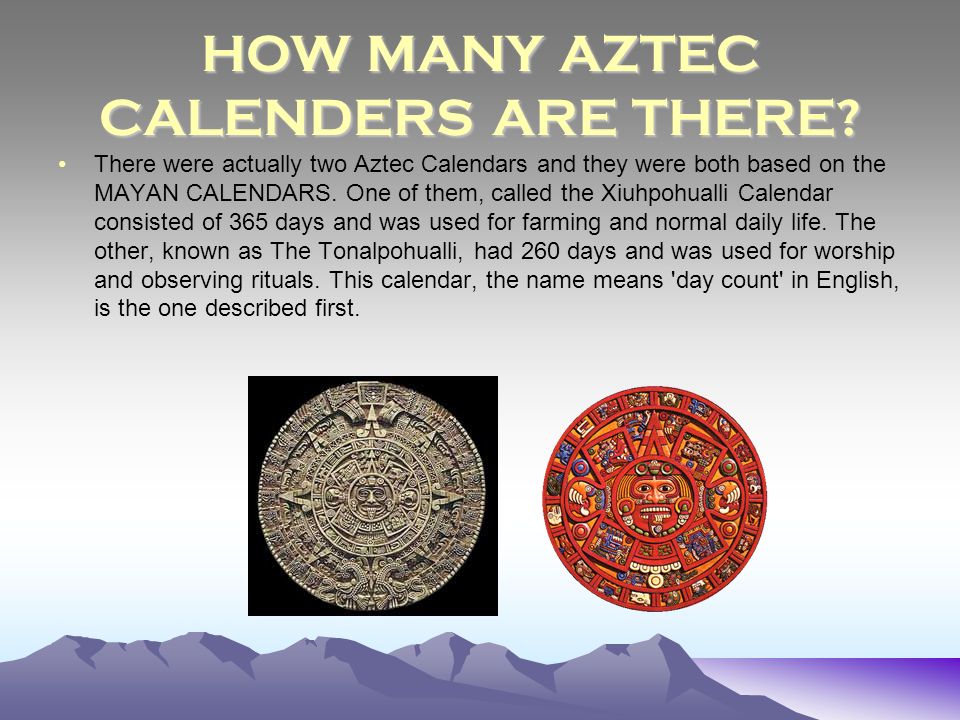 HOW MANY AZTEC CALENDERS ARE THERE?

• There were actually two Aztec Calendars and they were both based on the MAYAN CALENDARS. One of them, called the Xiuhpohualli Calendar consisted of 365 days and was used for farming and normal daily life. The other, known as The Tonalpohualli, had 260 days and was used for worship and observing rituals. This calendar, the name means 'day count' in English, is the one described first.